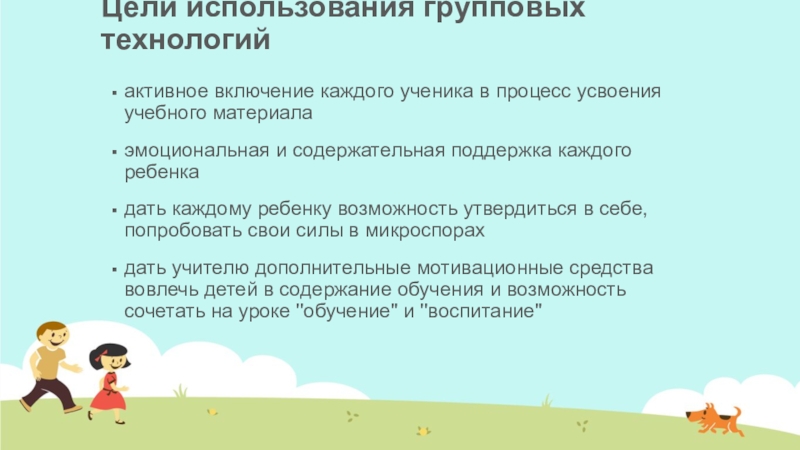 Цели использования групповых технологий

▪ активное включение каждого ученика в процесс усвоения учебного материала

▪ эмоциональная и содержательная поддержка каждого ребенка

▪ дать каждому ребенку возможность утвердиться в себе, попробовать свои силы в микроспорах

▪ дать учителю дополнительные мотивационные средства вовлечь детей в содержание обучения и возможность сочетать на уроке "обучение" и "воспитание"